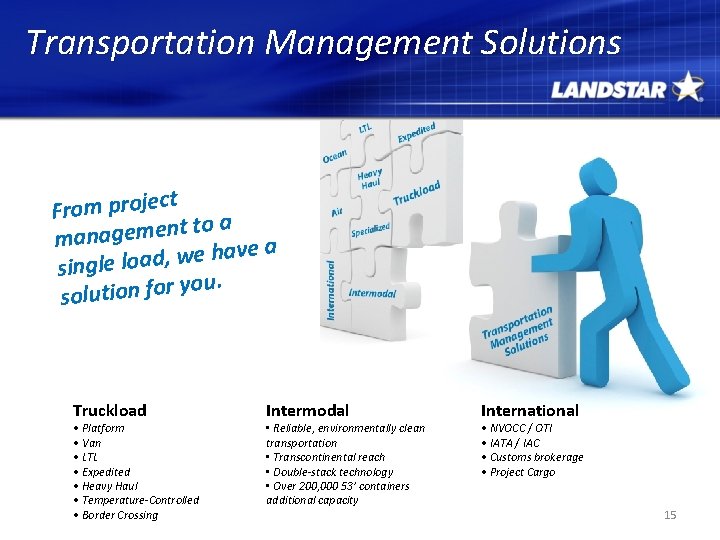 Transportation Management Solutions

LANDSTAR

From project management to a single load, we have a solution for you.

LTL
Expedited
Ocean
Heavy Haul
Truckload
Air
Specialized
International
Intermodal
Transportation Management Solutions

Truckload
• Platform
• Van
• LTL
• Expedited
• Heavy Haul
• Temperature-Controlled
• Border Crossing

Intermodal
• Reliable, environmentally clean transportation
• Transcontinental reach
• Double-stack technology
• Over 200,000 53' containers additional capacity

International
• NVOCC / OTI
• IATA / IAC
• Customs brokerage
• Project Cargo

15